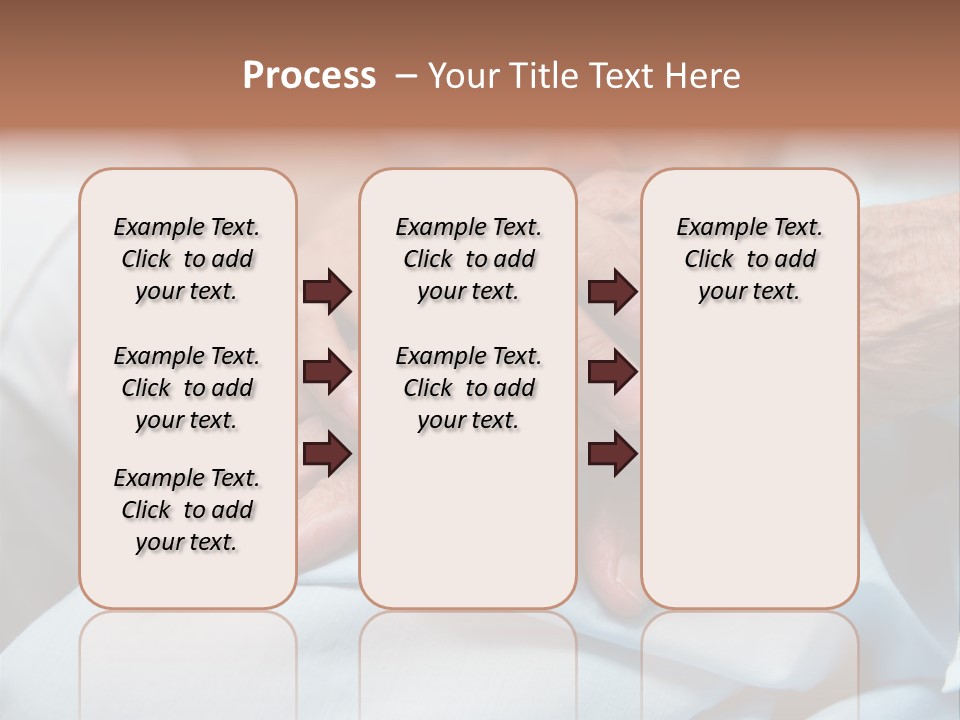 Process – Your Title Text Here

Example Text. Click to add your text.

Example Text. Click to add your text.

Example Text. Click to add your text.

Example Text. Click to add your text.

Example Text. Click to add your text.

Example Text. Click to add your text.